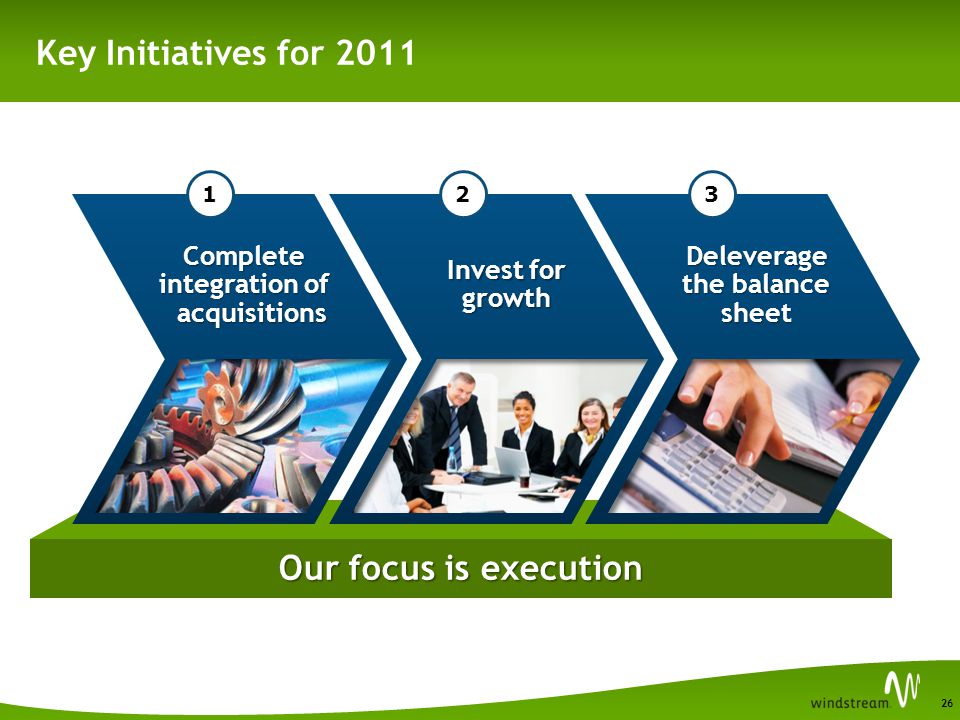 Key Initiatives for 2011

1

Complete integration of acquisitions

2

Invest for growth

3

Deleverage the balance sheet

Our focus is execution

windstream

26